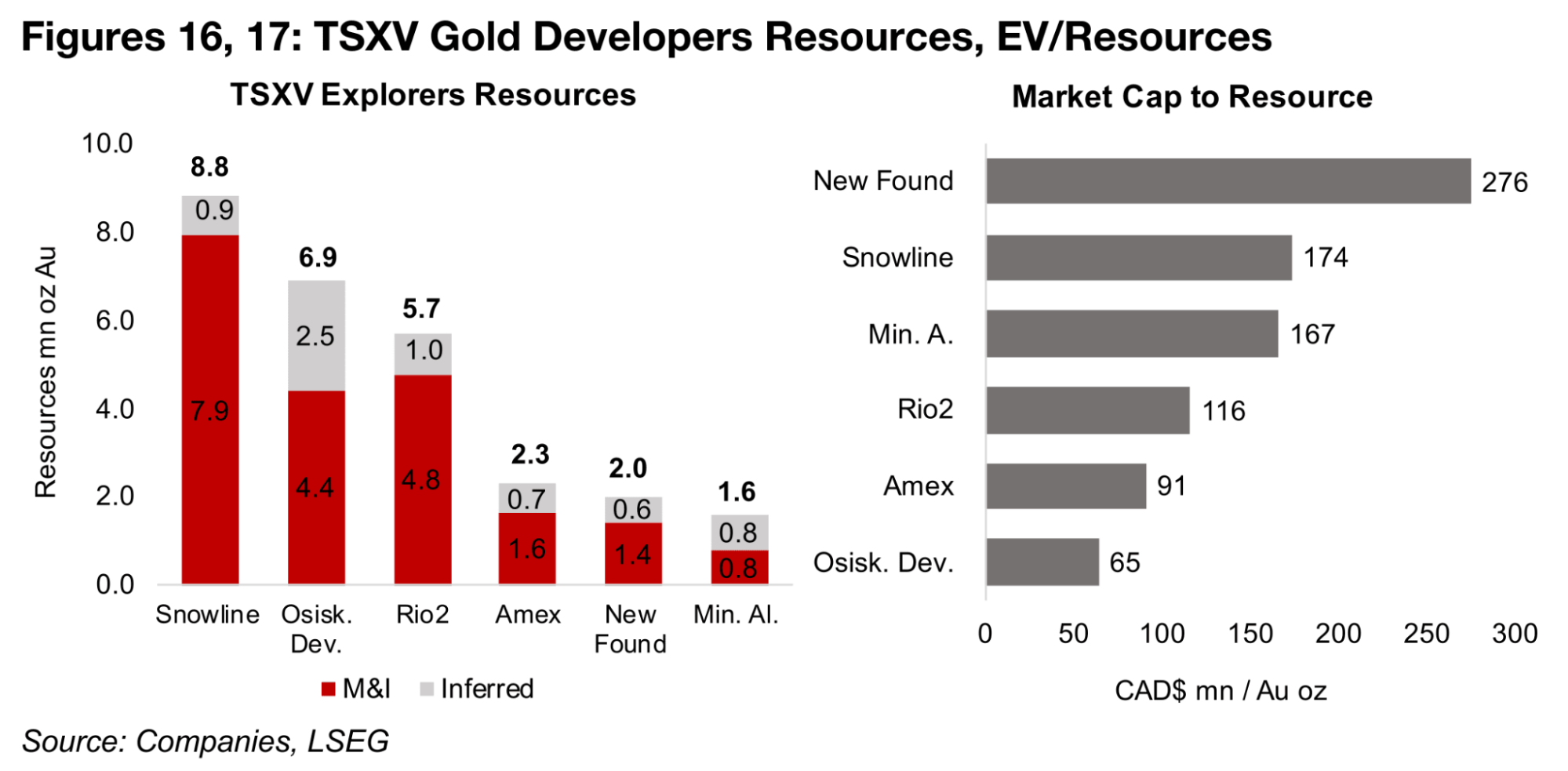 Figures 16, 17: TSXV Gold Developers Resources, EV/Resources

TSXV Explorers Resources

Resources mn oz Au

10.0
8.0
6.0
4.0
2.0
0.0

8.8
0.9
7.9

6.9
2.5
4.4

5.7
1.0
4.8

2.3
0.7
1.6

2.0
0.6
1.4

1.6
0.8
0.8

Snowline
Osisk. Dev.
Rio2
Amex
New Found
Min. Al.

M&I
Inferred

Market Cap to Resource

New Found 276
Snowline 174
Min. A. 167
Rio2 116
Amex 91
Osisk. Dev. 65

0 50 100 150 200 250 300

CAD$ mn / Au oz

Source: Companies, LSEG